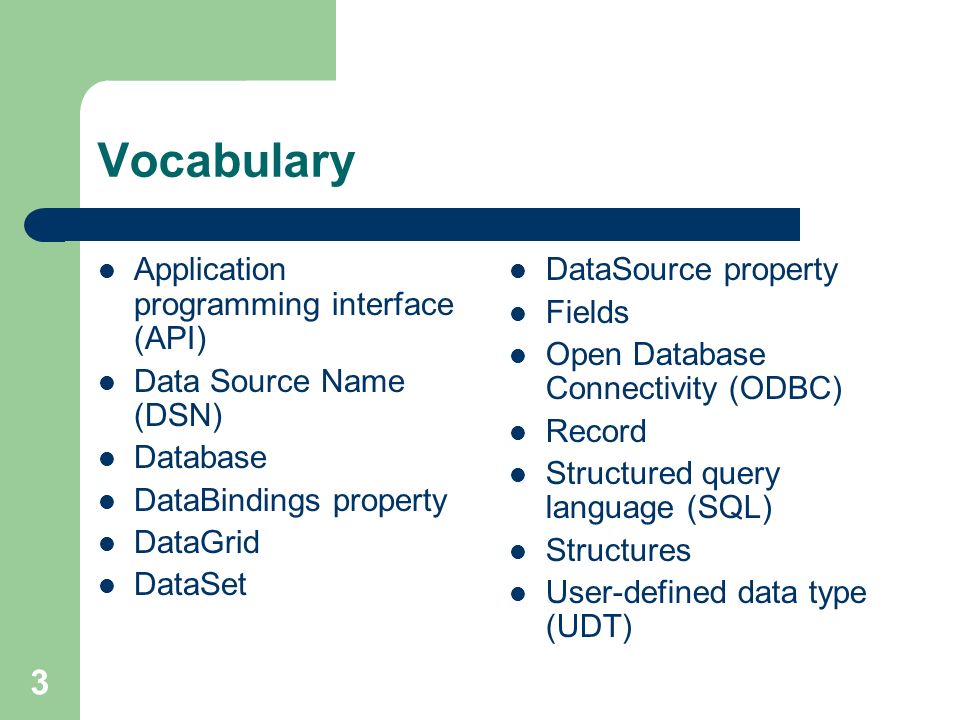 Vocabulary

- Application programming interface (API)
- Data Source Name (DSN)
- Database
- DataBindings property
- DataGrid
- DataSet

- DataSource property
- Fields
- Open Database Connectivity (ODBC)
- Record
- Structured query language (SQL)
- Structures
- User-defined data type (UDT)

3